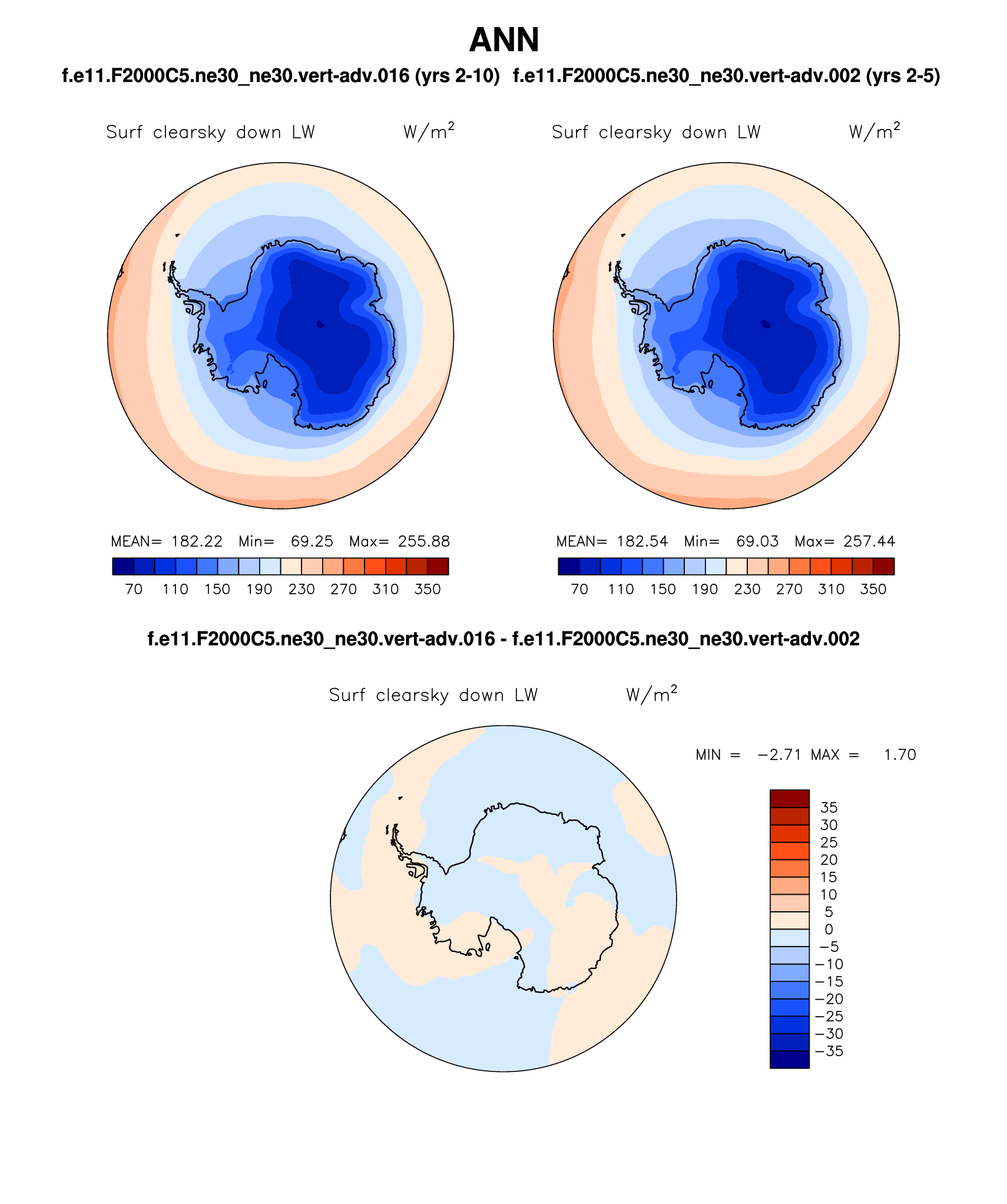 ANN

f.e11.F2000C5.ne30_ne30.vert-adv.016 (yrs 2-10)

Surf clearsky down LW $W/m^2$

MEAN= 182.22 Min= 69.25 Max= 255.88

70 110 150 190 230 270 310 350

f.e11.F2000C5.ne30_ne30.vert-adv.002 (yrs 2-5)

Surf clearsky down LW $W/m^2$

MEAN= 182.54 Min= 69.03 Max= 257.44

70 110 150 190 230 270 310 350

f.e11.F2000C5.ne30_ne30.vert-adv.016 - f.e11.F2000C5.ne30_ne30.vert-adv.002

Surf clearsky down LW $W/m^2$

MIN = −2.71 MAX = 1.70

35
30
25
20
15
10
5
0
−5
−10
−15
−20
−25
−30
−35